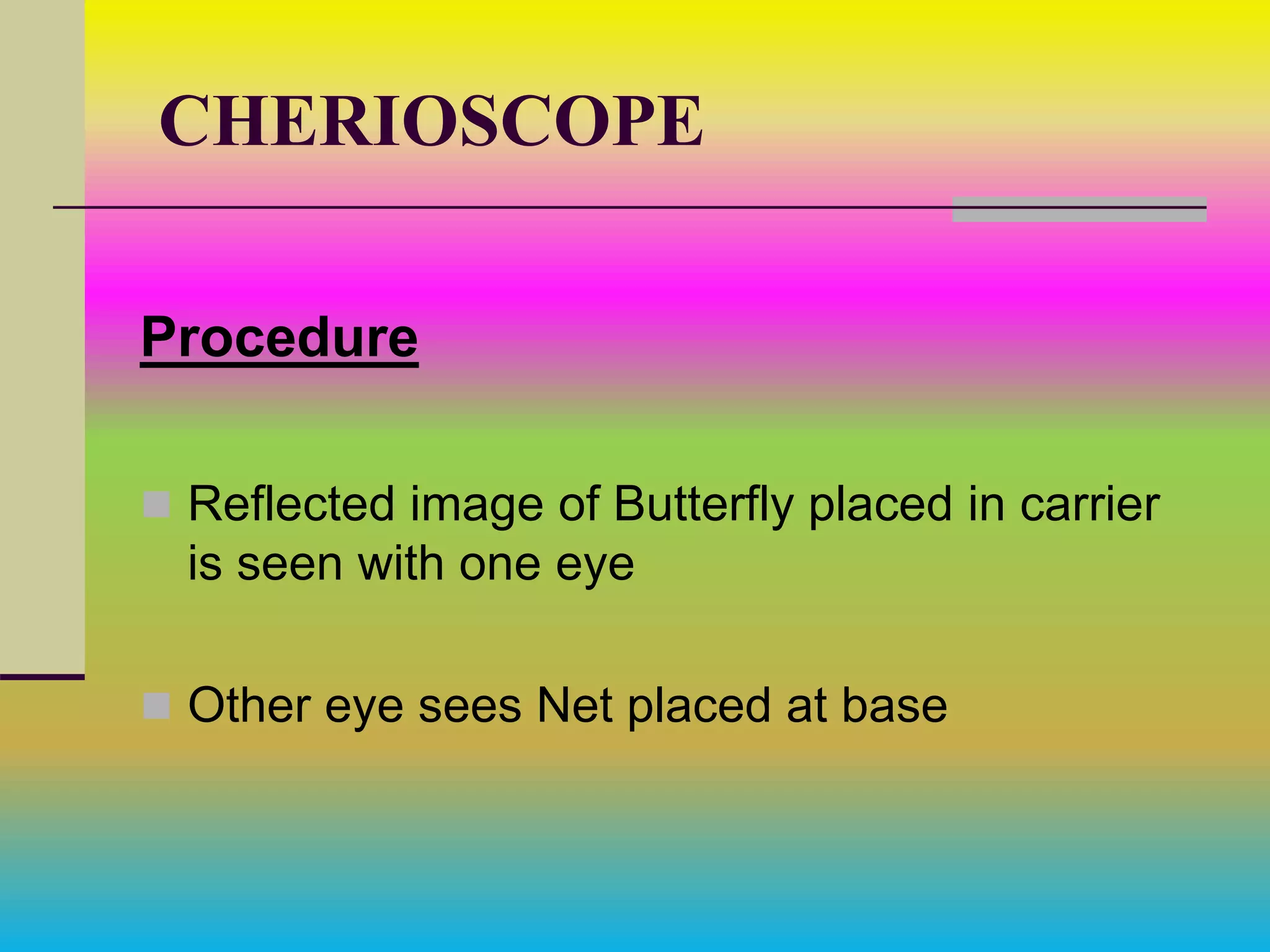 CHERIOSCOPE

Procedure

Reflected image of Butterfly placed in carrier is seen with one eye

Other eye sees Net placed at base